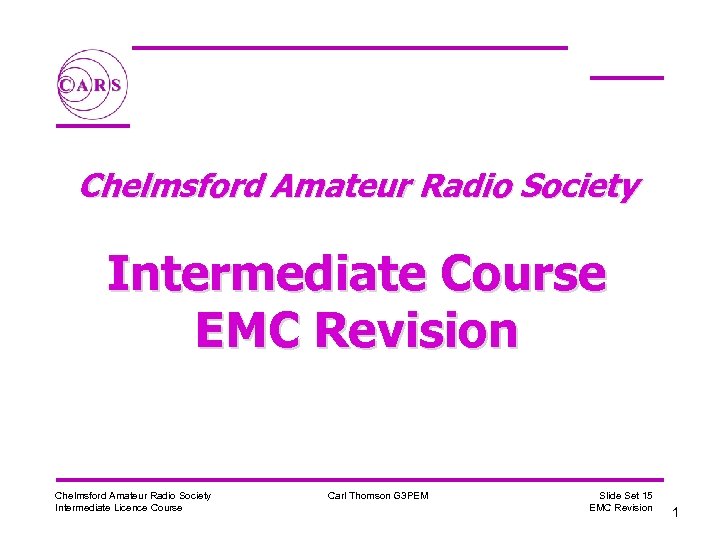 CARS

Chelmsford Amateur Radio Society

Intermediate Course
EMC Revision

Chelmsford Amateur Radio Society
Intermediate Licence Course

Carl Thomson G3PEM

Slide Set 15
EMC Revision

1